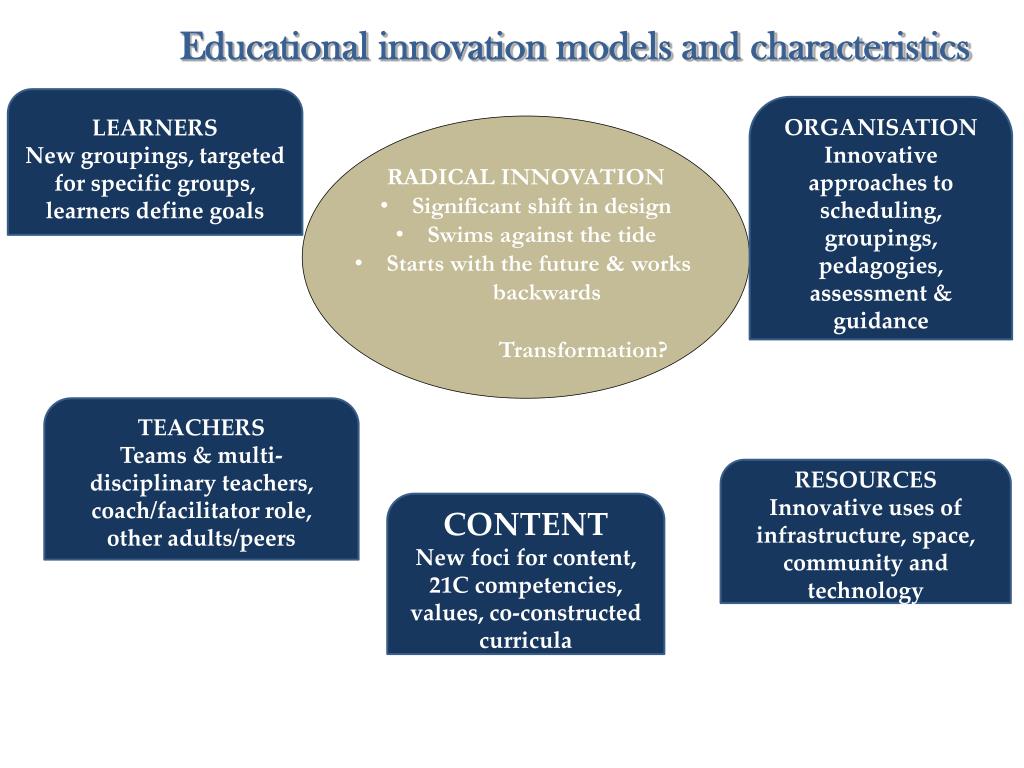 Educational innovation models and characteristics

LEARNERS
New groupings, targeted for specific groups, learners define goals

RADICAL INNOVATION
• Significant shift in design
• Swims against the tide
• Starts with the future & works backwards

Transformation?

ORGANISATION
Innovative approaches to scheduling, groupings, pedagogies, assessment & guidance

TEACHERS
Teams & multi-disciplinary teachers, coach/facilitator role, other adults/peers

CONTENT
New foci for content, 21C competencies, values, co-constructed curricula

RESOURCES
Innovative uses of infrastructure, space, community and technology